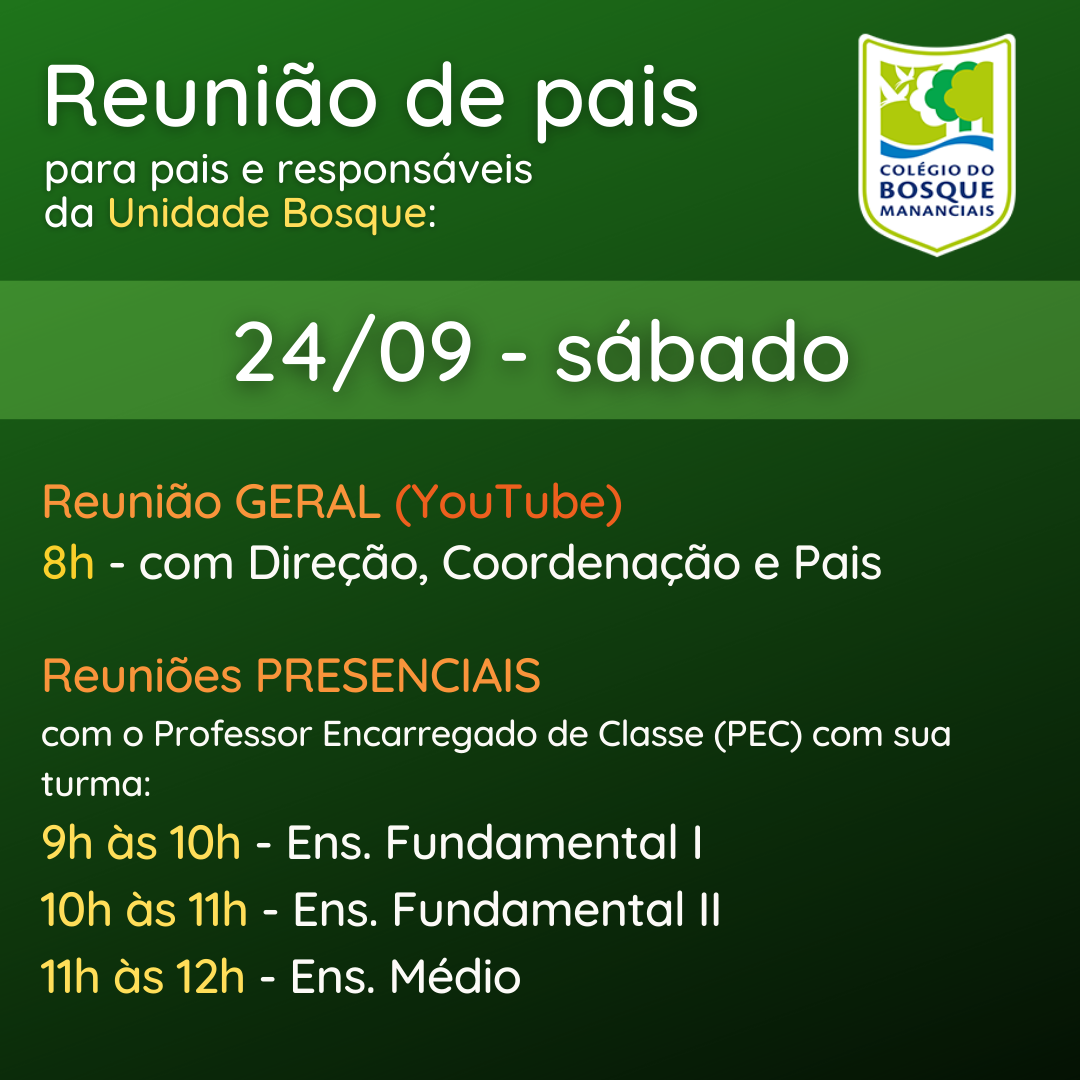 Reunião de pais
para pais e responsáveis da Unidade Bosque:

COLÉGIO DO BOSQUE MANANCIAIS

24/09 - sábado

Reunião GERAL (YouTube)
8h - com Direção, Coordenação e Pais

Reuniões PRESENCIAIS
com o Professor Encarregado de Classe (PEC) com sua turma:
9h às 10h - Ens. Fundamental I
10h às 11h - Ens. Fundamental II
11h às 12h - Ens. Médio